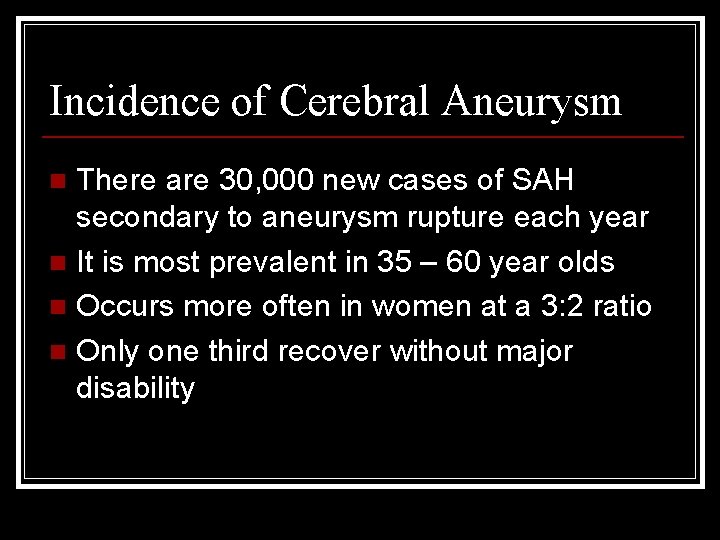 Incidence of Cerebral Aneurysm

- There are 30,000 new cases of SAH secondary to aneurysm rupture each year
- It is most prevalent in 35 – 60 year olds
- Occurs more often in women at a 3:2 ratio
- Only one third recover without major disability